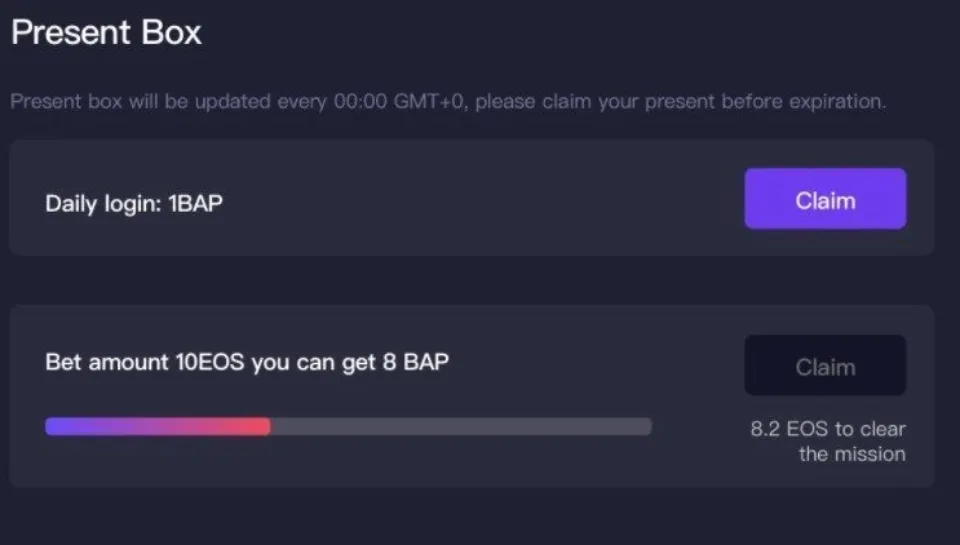 Present Box

Present box will be updated every 00:00 GMT+0, please claim your present before expiration.

Daily login: 1BAP

Claim

Bet amount 10EOS you can get 8 BAP

Claim

8.2 EOS to clear the mission